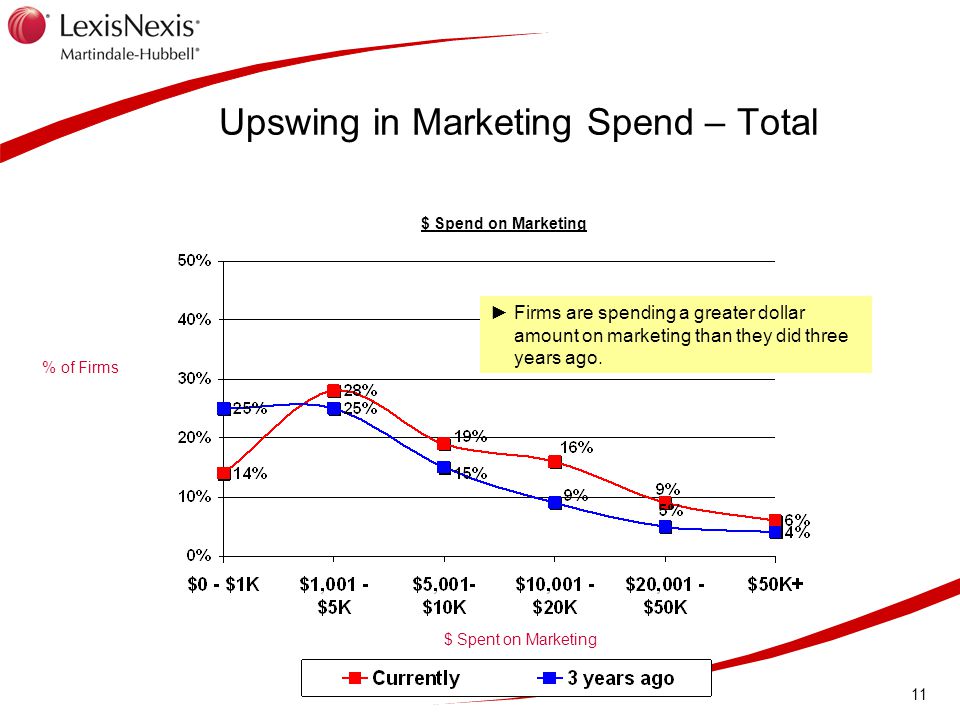 LexisNexis®
Martindale-Hubbell®

Upswing in Marketing Spend – Total

$ Spend on Marketing

► Firms are spending a greater dollar amount on marketing than they did three years ago.

% of Firms

50%
40%
30%
20%
10%
0%

25%
14%
28%
25%
19%
15%
16%
9%
9%
5%
6%
4%

$0 - $1K
$1,001 - $5K
$5,001- $10K
$10,001 - $20K
$20,001 - $50K
$50K+

$ Spent on Marketing

Currently
3 years ago

11